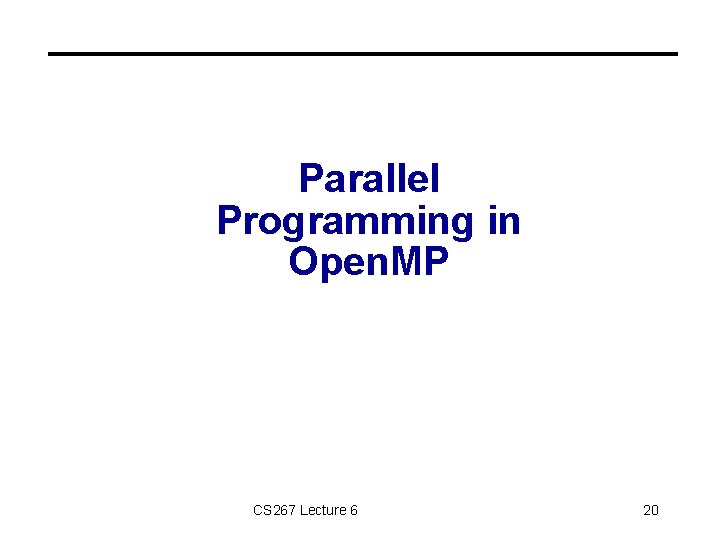 Parallel Programming in OpenMP

CS267 Lecture 6

20